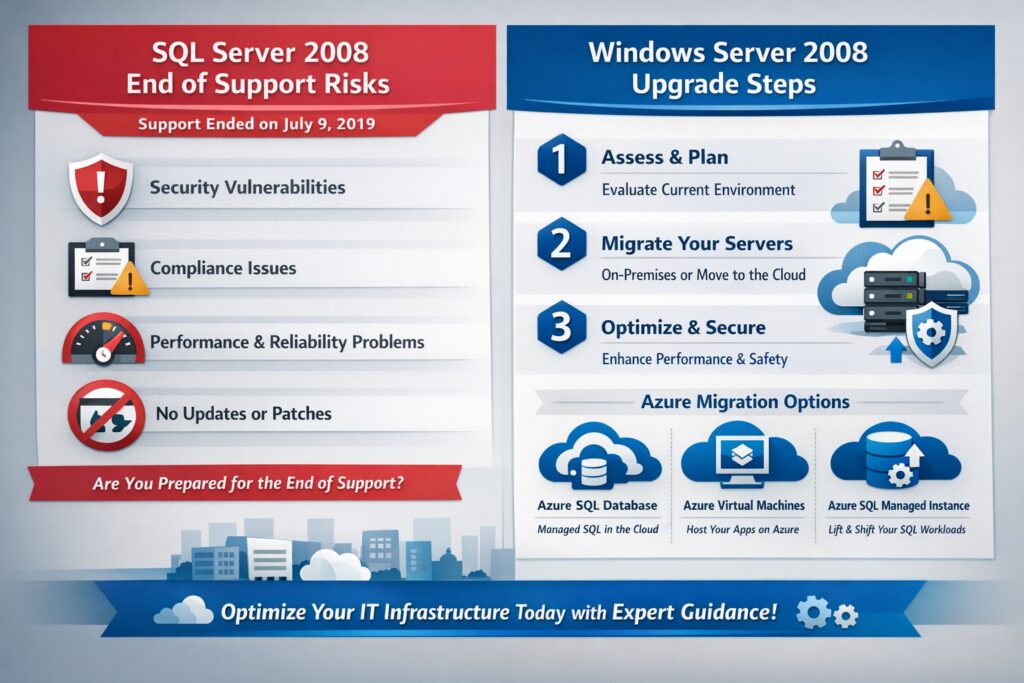 SQL Server 2008 End of Support Risks

Support Ended on July 9, 2019

Security Vulnerabilities

Compliance Issues

Performance & Reliability Problems

No Updates or Patches

Are You Prepared for the End of Support?

Windows Server 2008 Upgrade Steps

1 Assess & Plan
Evaluate Current Environment

2 Migrate Your Servers
On-Premises or Move to the Cloud

3 Optimize & Secure
Enhance Performance & Safety

Azure Migration Options

Azure SQL Database
Managed SQL in the Cloud

Azure Virtual Machines
Host Your Apps on Azure

Azure SQL Managed Instance
Lift & Shift Your SQL Workloads

Optimize Your IT Infrastructure Today with Expert Guidance!